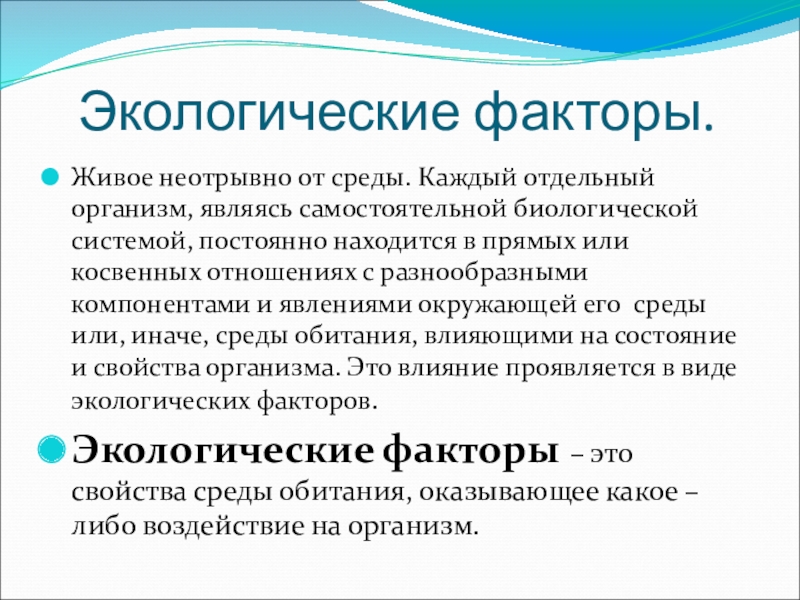 Экологические факторы.

Живое неотрывно от среды. Каждый отдельный организм, являясь самостоятельной биологической системой, постоянно находится в прямых или косвенных отношениях с разнообразными компонентами и явлениями окружающей его среды или, иначе, среды обитания, влияющими на состояние и свойства организма. Это влияние проявляется в виде экологических факторов.

Экологические факторы – это свойства среды обитания, оказывающее какое – либо воздействие на организм.